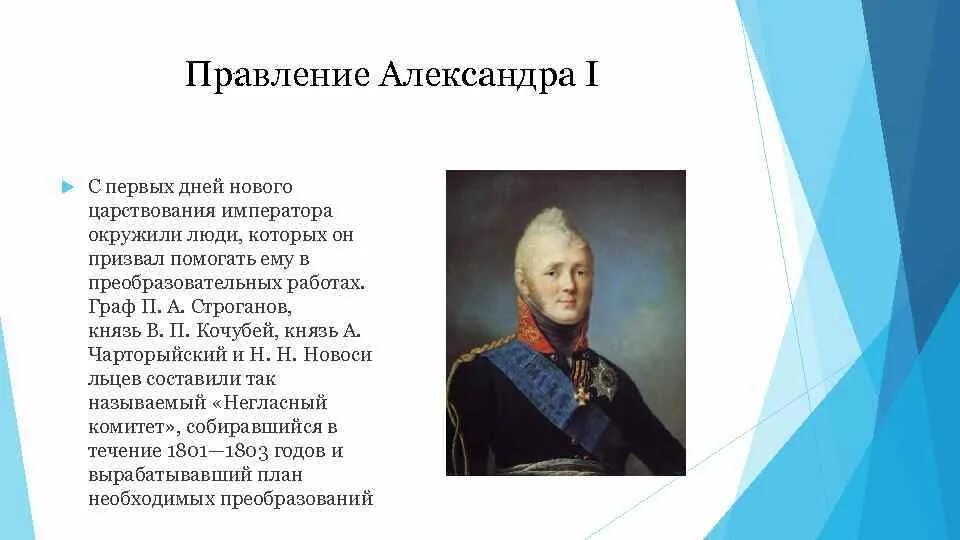 Правление Александра I

С первых дней нового царствования императора окружили люди, которых он призвал помогать ему в преобразовательных работах. Граф П. А. Строганов, князь В. П. Кочубей, князь А. Чарторыйский и Н. Н. Новосильцев составили так называемый «Негласный комитет», собиравшийся в течение 1801—1803 годов и вырабатывавший план необходимых преобразований